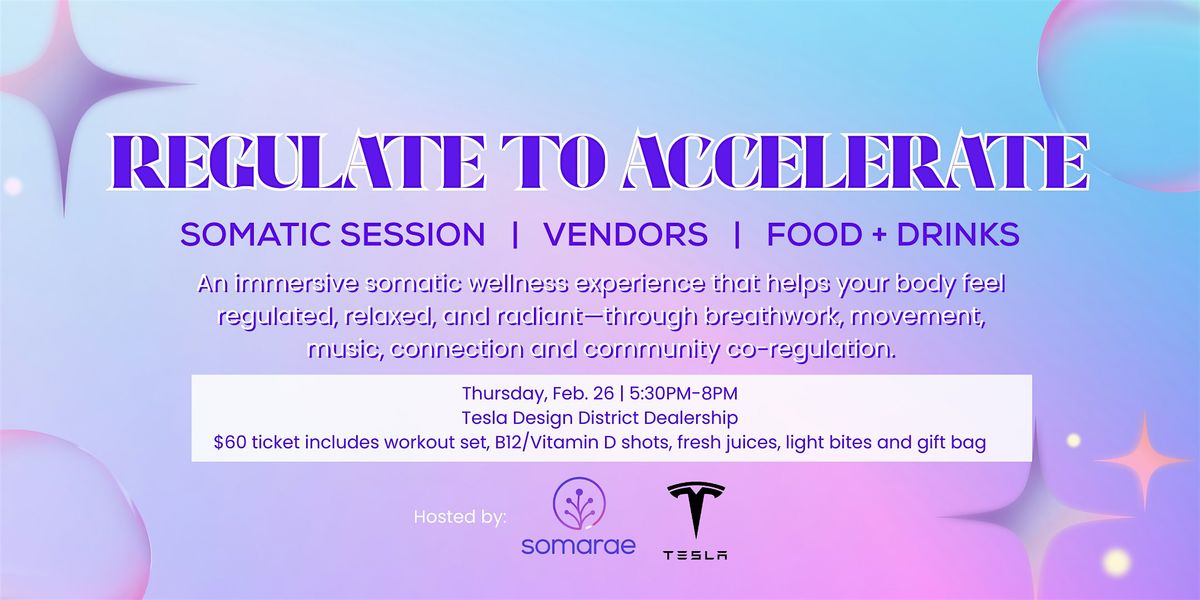 REGULATE TO ACCELERATE

SOMATIC SESSION | VENDORS | FOOD + DRINKS

An immersive somatic wellness experience that helps your body feel regulated, relaxed, and radiant—through breathwork, movement, music, connection and community co-regulation.

Thursday, Feb. 26 | 5:30PM-8PM
Tesla Design District Dealership
$60 ticket includes workout set, B12/Vitamin D shots, fresh juices, light bites and gift bag

Hosted by:

somarae

TESLA